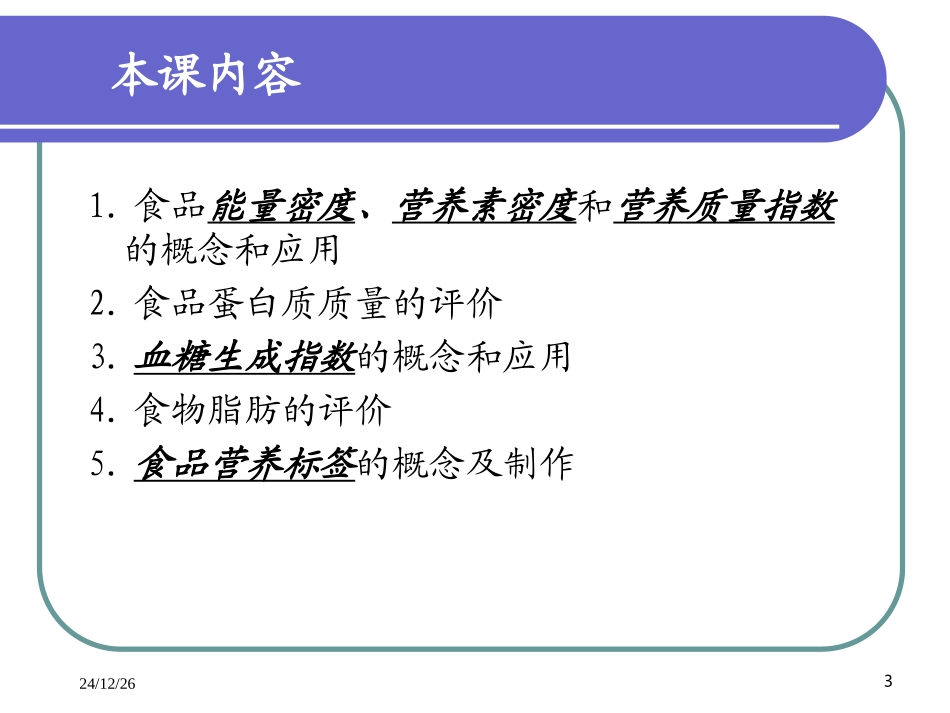 本课内容

1. 食品能量密度、营养素密度和营养质量指数的概念和应用

2. 食品蛋白质质量的评价

3. 血糖生成指数的概念和应用

4. 食物脂肪的评价

5. 食品营养标签的概念及制作

24/12/26

3